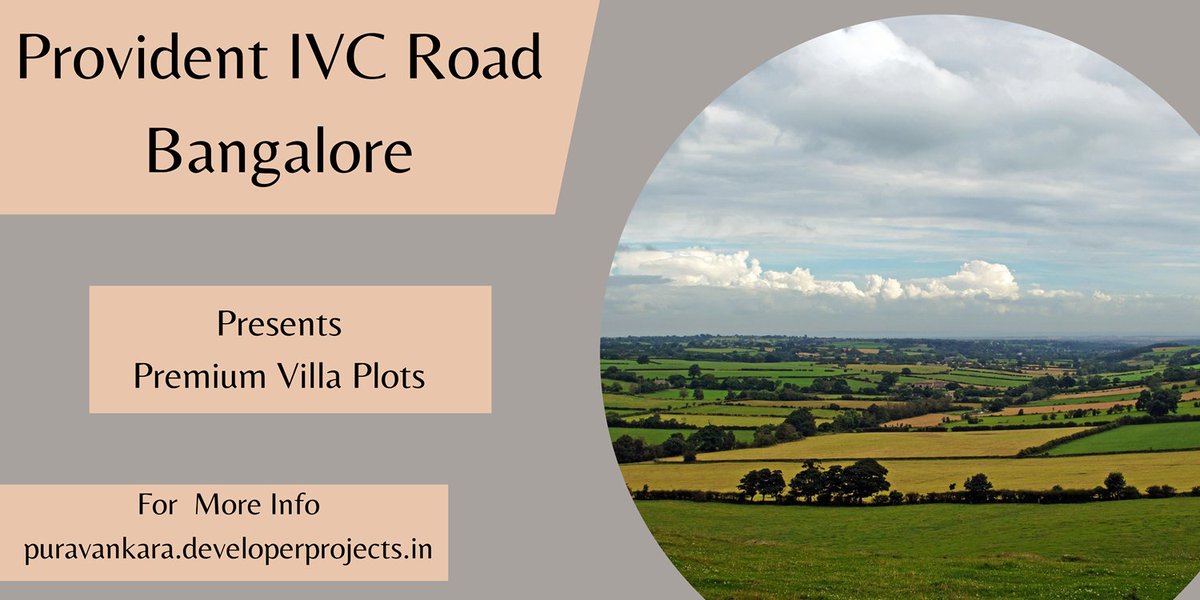 Provident IVC Road
Bangalore

Presents
Premium Villa Plots

For More Info
puravankara.developerprojects.in